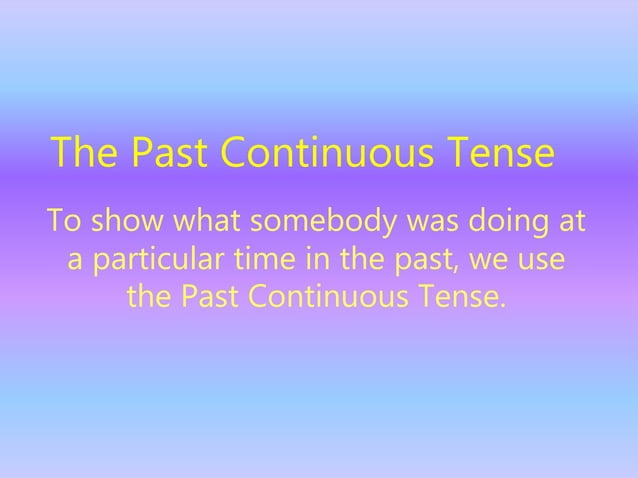 The Past Continuous Tense

To show what somebody was doing at a particular time in the past, we use the Past Continuous Tense.